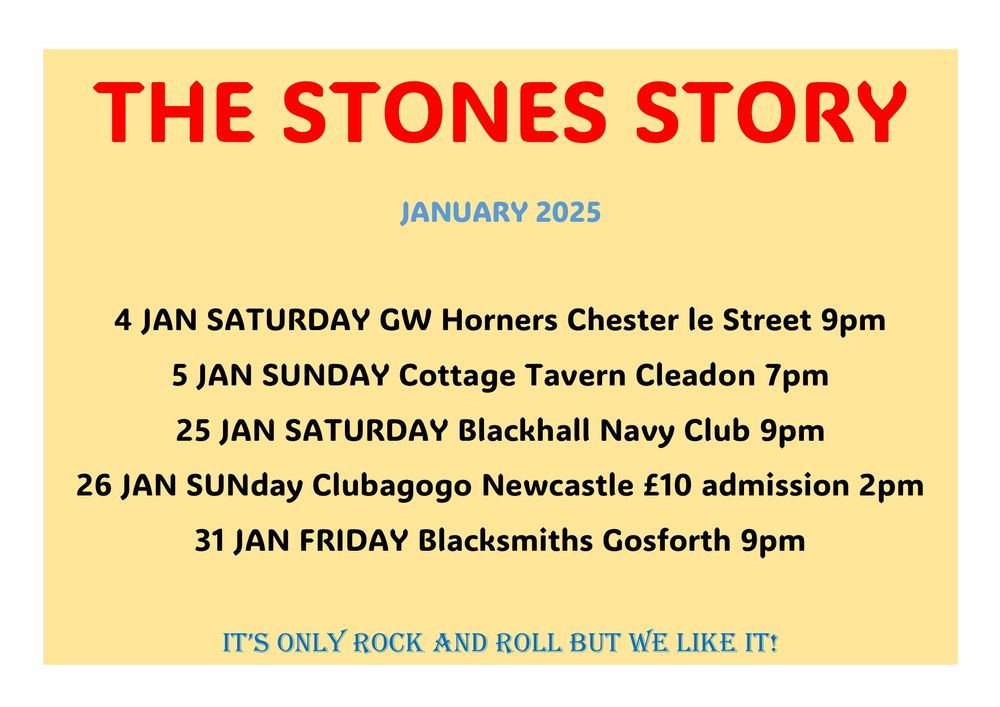 THE STONES STORY

JANUARY 2025

4 JAN SATURDAY GW Horners Chester le Street 9pm

5 JAN SUNDAY Cottage Tavern Cleadon 7pm

25 JAN SATURDAY Blackhall Navy Club 9pm

26 JAN SUNday Clubagogo Newcastle £10 admission 2pm

31 JAN FRIDAY Blacksmiths Gosforth 9pm

IT'S ONLY ROCK AND ROLL BUT WE LIKE IT!